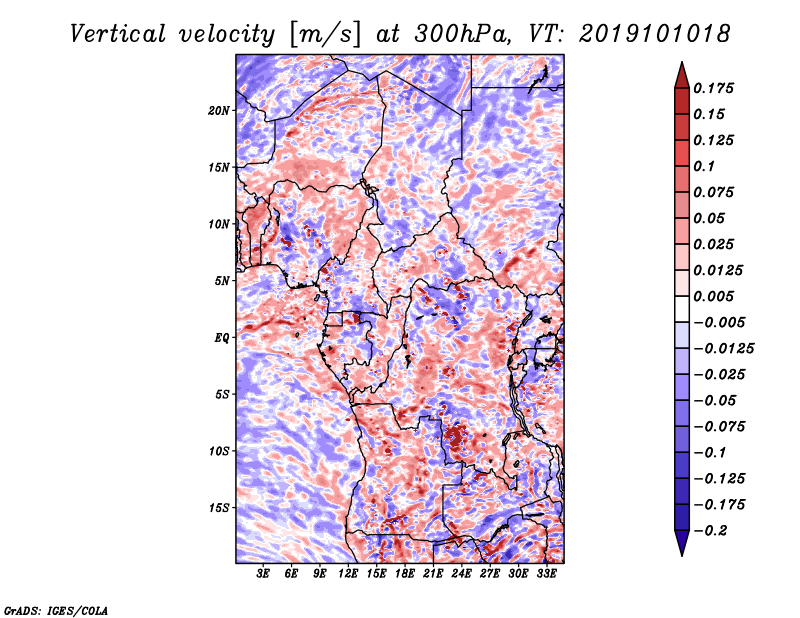 Vertical velocity [m/s] at 300hPa, VT: 2019101018

20N
15N
10N
5N
EQ
5S
10S
15S

3E 6E 9E 12E 15E 18E 21E 24E 27E 30E 33E

0.175
0.15
0.125
0.1
0.075
0.05
0.025
0.0125
0.005
−0.005
−0.0125
−0.025
−0.05
−0.075
−0.1
−0.125
−0.175
−0.2

GrADS: IGES/COLA